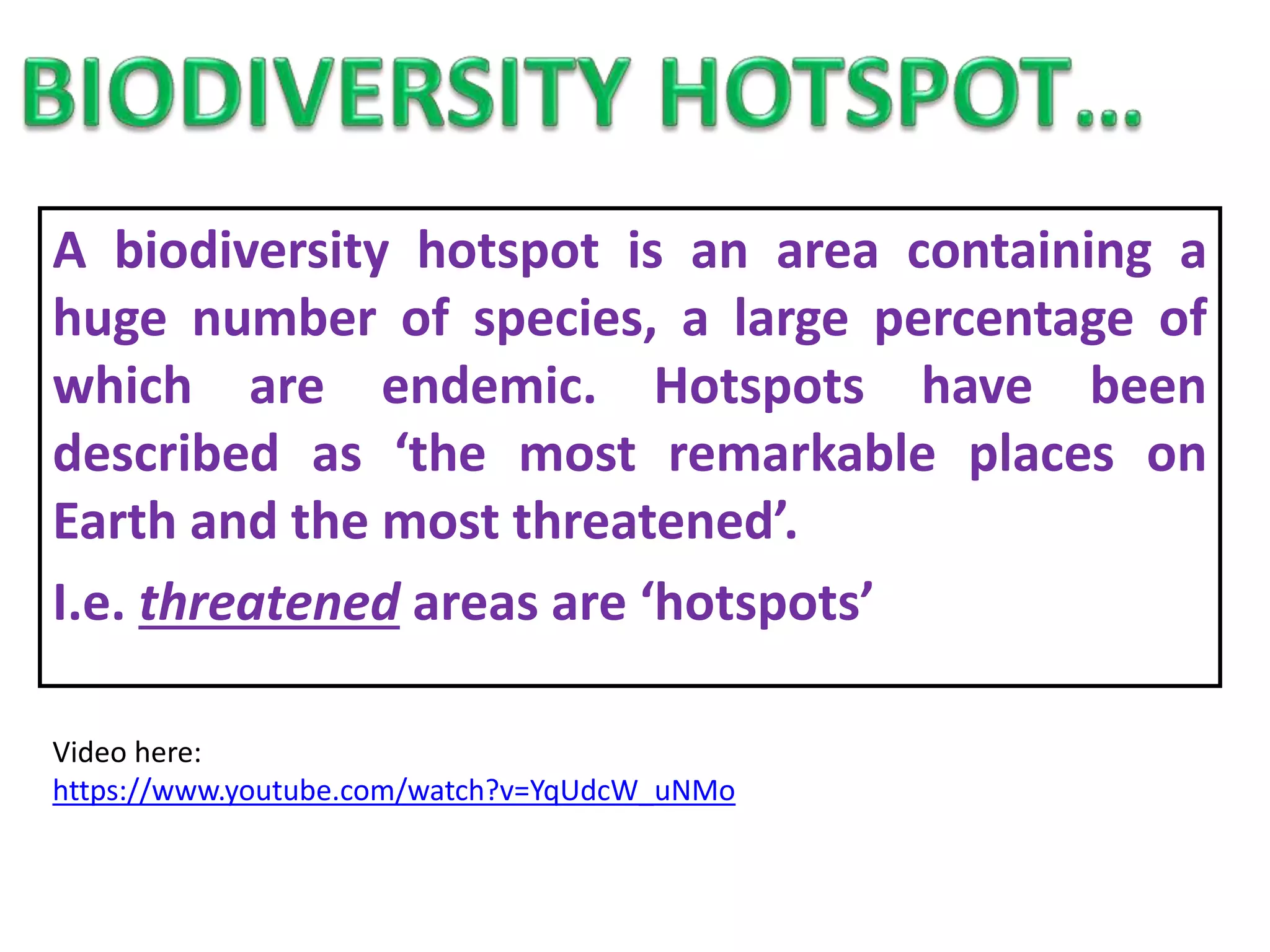 BIODIVERSITY HOTSPOT...

A biodiversity hotspot is an area containing a huge number of species, a large percentage of which are endemic. Hotspots have been described as ‘the most remarkable places on Earth and the most threatened’.

I.e. threatened areas are ‘hotspots’

Video here: https://www.youtube.com/watch?v=YqUdcW_uNMo